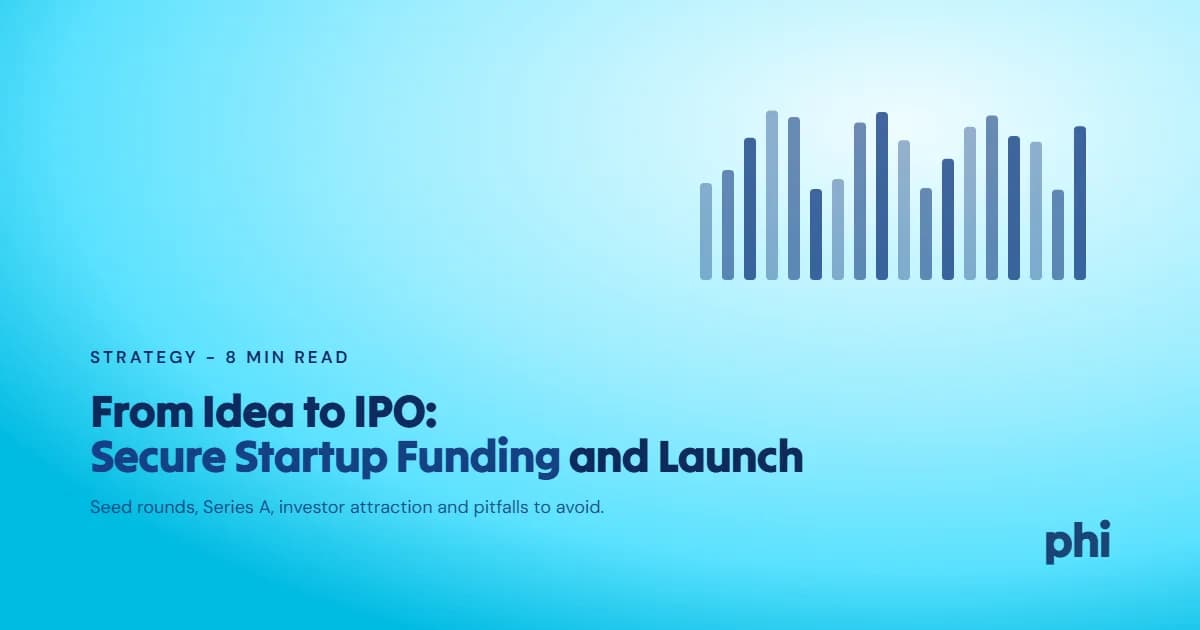 STRATEGY – 8 MIN READ

From Idea to IPO:
Secure Startup Funding and Launch

Seed rounds, Series A, investor attraction and pitfalls to avoid.

phi